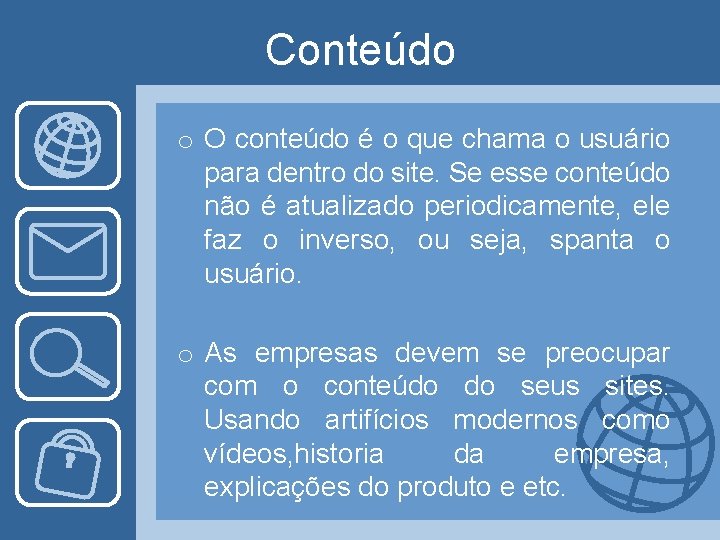 Conteúdo

o O conteúdo é o que chama o usuário para dentro do site. Se esse conteúdo não é atualizado periodicamente, ele faz o inverso, ou seja, spanta o usuário.

o As empresas devem se preocupar com o conteúdo do seus sites. Usando artifícios modernos como vídeos,historia da empresa, explicações do produto e etc.